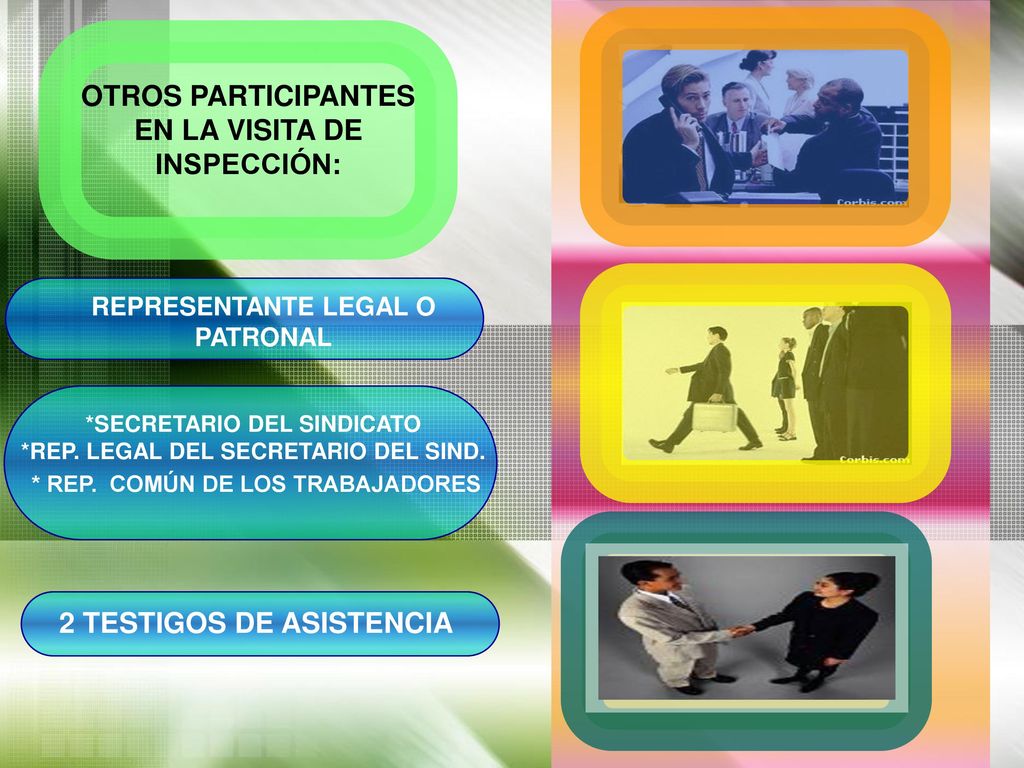 OTROS PARTICIPANTES EN LA VISITA DE INSPECCIÓN:

REPRESENTANTE LEGAL O PATRONAL

*SECRETARIO DEL SINDICATO
*REP. LEGAL DEL SECRETARIO DEL SIND.
* REP. COMÚN DE LOS TRABAJADORES

2 TESTIGOS DE ASISTENCIA

Corbis.com

Corbis.com